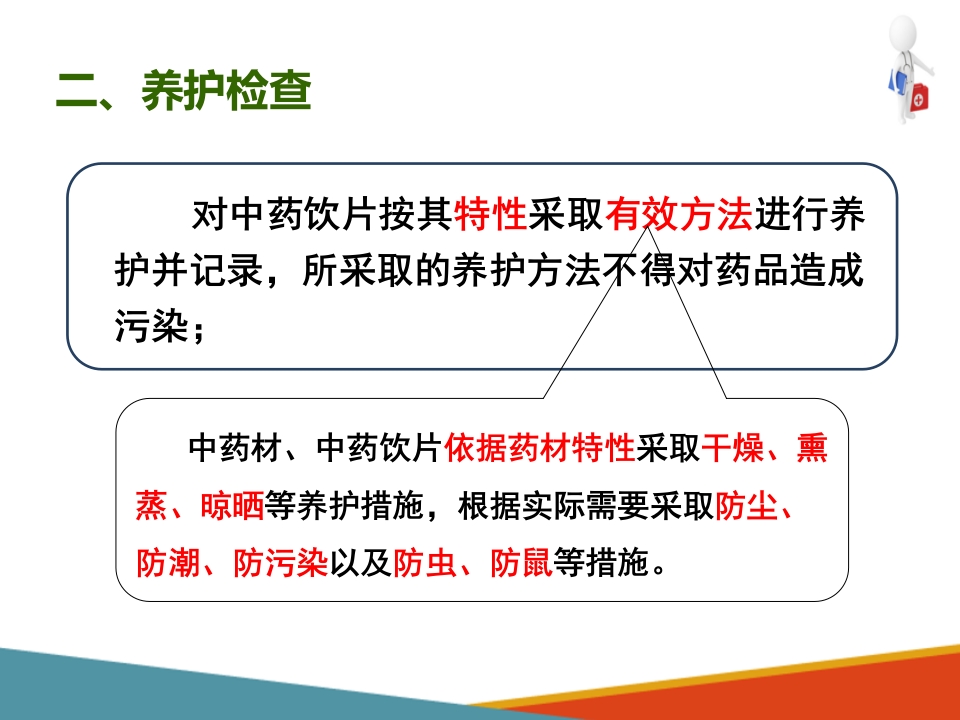 二、养护检查

对中药饮片按其特性采取有效方法进行养护并记录，所采取的养护方法不得对药品造成污染；

中药材、中药饮片依据药材特性采取干燥、熏蒸、晾晒等养护措施，根据实际需要采取防尘、防潮、防污染以及防虫、防鼠等措施。